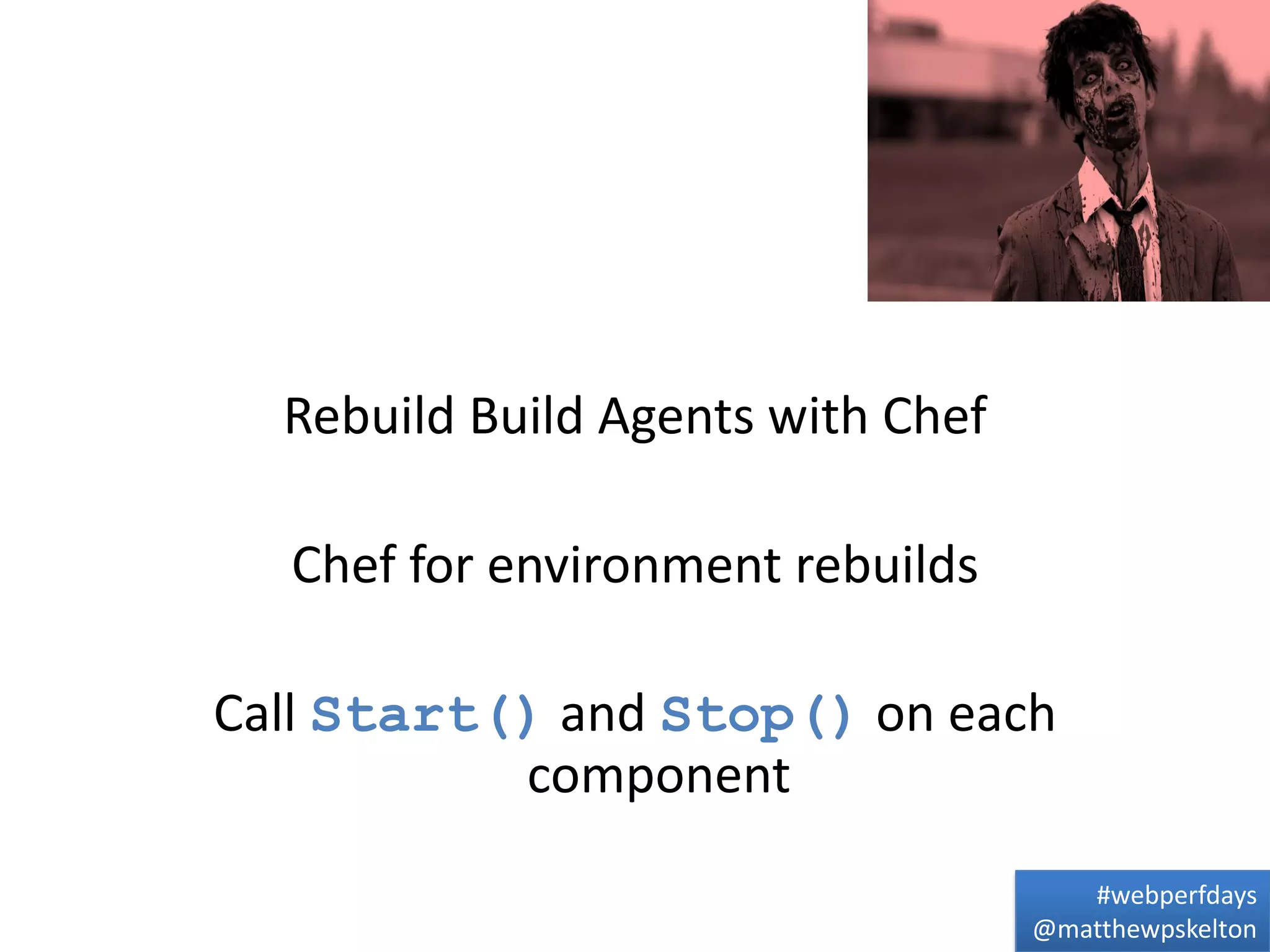 Rebuild Build Agents with Chef

Chef for environment rebuilds

Call Start() and Stop() on each component

#webperfdays
@matthewpskelton